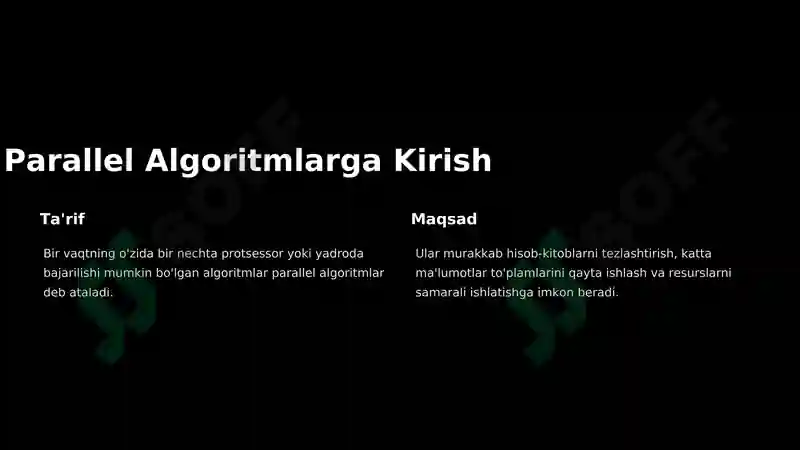 Parallel Algoritmlarga Kirish

Ta'rif

Bir vaqtning o'zida bir nechta protsessor yoki yadroda bajarilishi mumkin bo'lgan algoritmlar parallel algoritmlar deb ataladi.

Maqsad

Ular murakkab hisob-kitoblarni tezlashtirish, katta ma'lumotlar to'plamlarini qayta ishlash va resurslarni samarali ishlatishga imkon beradi.